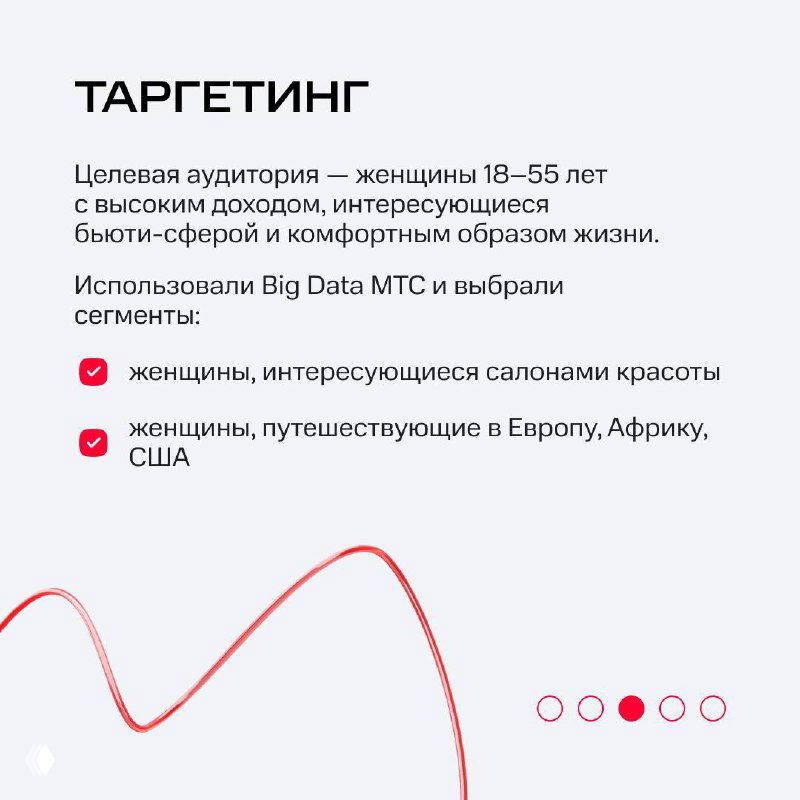 ТАРГЕТИНГ

Целевая аудитория — женщины 18–55 лет с высоким доходом, интересующиеся бьюти-сферой и комфортным образом жизни.

Использовали Big Data МТС и выбрали сегменты:

женщины, интересующиеся салонами красоты

женщины, путешествующие в Европу, Африку, США